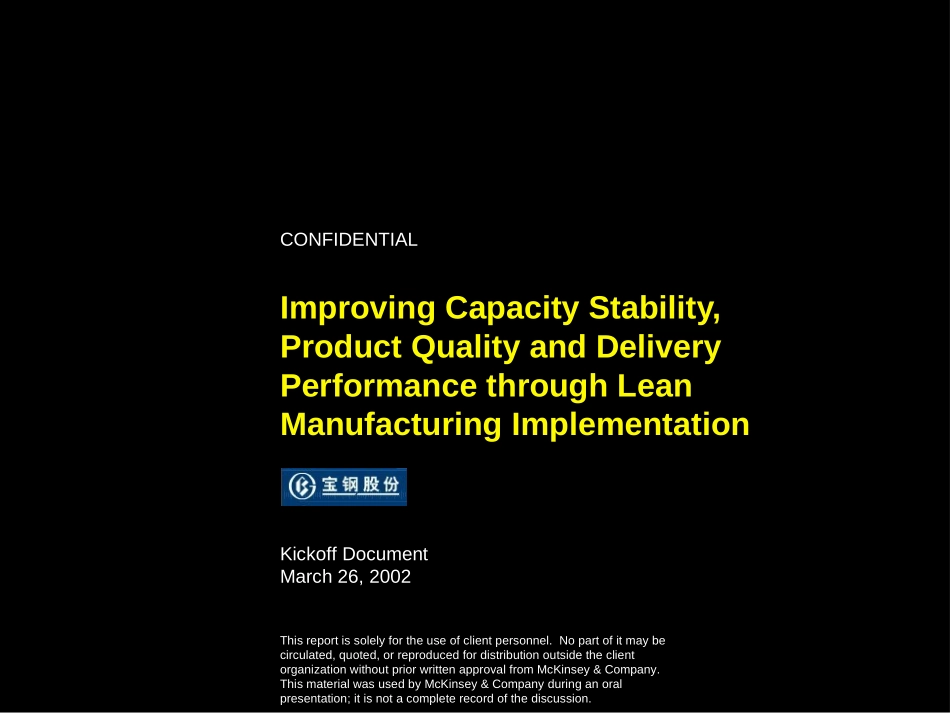 CONFIDENTIAL

Improving Capacity Stability, Product Quality and Delivery Performance through Lean Manufacturing Implementation

宝钢股份

Kickoff Document
March 26, 2002

This report is solely for the use of client personnel. No part of it may be circulated, quoted, or reproduced for distribution outside the client organization without prior written approval from McKinsey & Company. This material was used by McKinsey & Company during an oral presentation; it is not a complete record of the discussion.